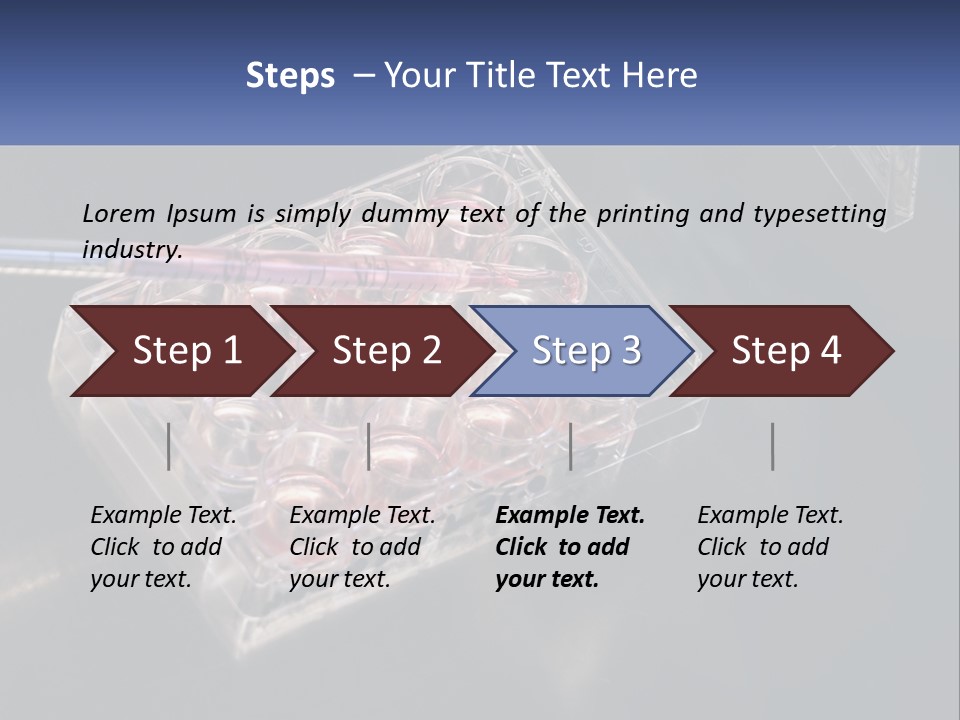 Steps – Your Title Text Here

Lorem Ipsum is simply dummy text of the printing and typesetting industry.

Step 1

Step 2

Step 3

Step 4

Example Text. Click to add your text.

Example Text. Click to add your text.

Example Text. Click to add your text.

Example Text. Click to add your text.